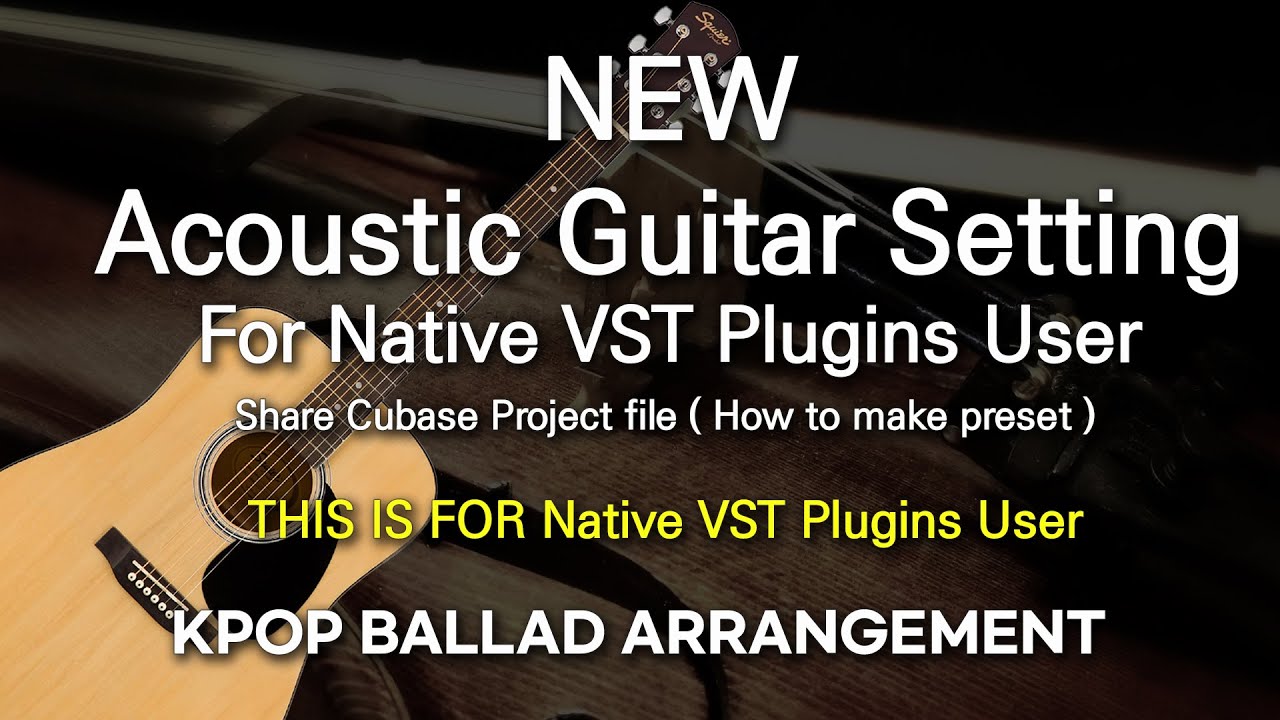 Squier

NEW
Acoustic Guitar Setting
For Native VST Plugins User
Share Cubase Project file ( How to make preset )

THIS IS FOR Native VST Plugins User

KPOP BALLAD ARRANGEMENT